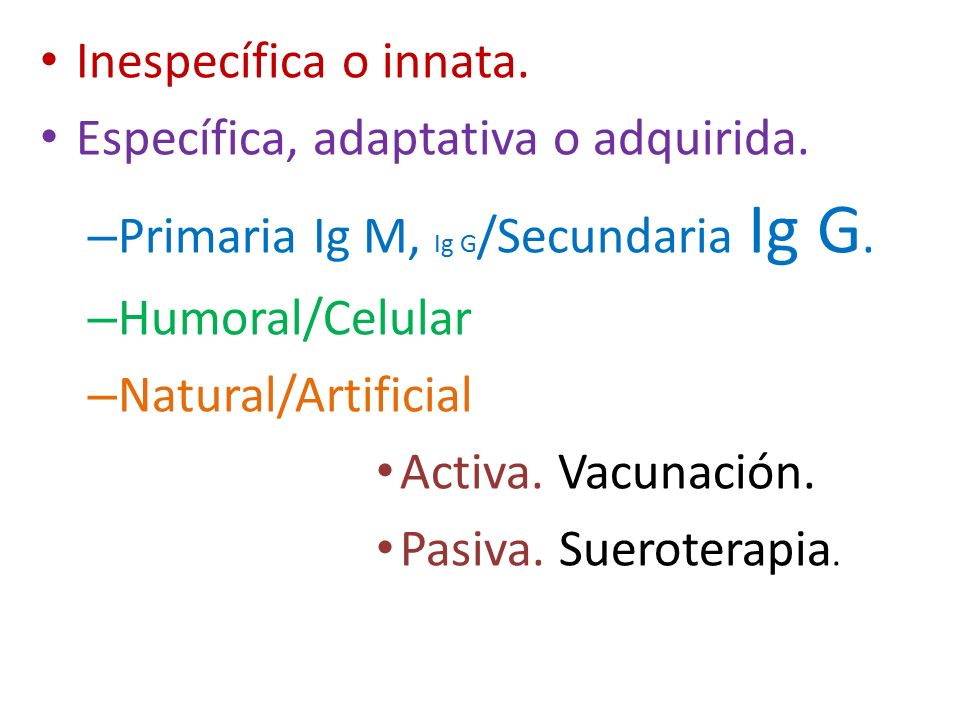 • Inespecífica o innata.
• Específica, adaptativa o adquirida.
–Primaria Ig M, Ig G/Secundaria Ig G.
–Humoral/Celular
–Natural/Artificial
• Activa. Vacunación.
• Pasiva. Sueroterapia.